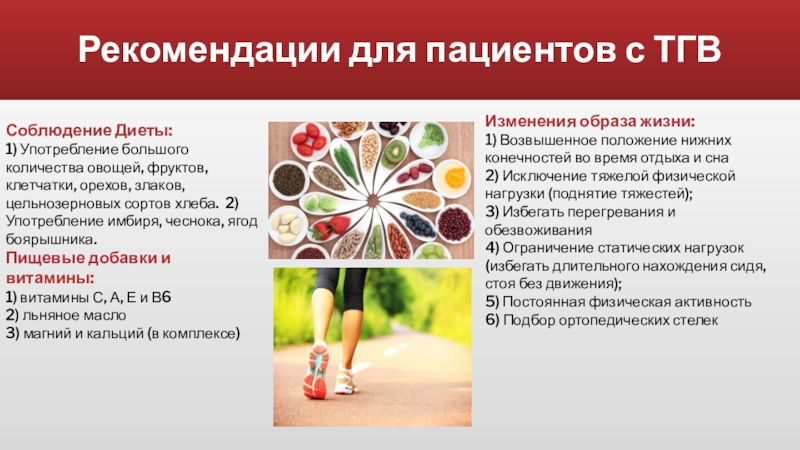 Рекомендации для пациентов с ТГВ

Соблюдение Диеты:
1) Употребление большого количества овощей, фруктов, клетчатки, орехов, злаков, цельнозерновых сортов хлеба. 2) Употребление имбиря, чеснока, ягод боярышника.

Пищевые добавки и витамины:
1) витамины С, А, Е и В6
2) льняное масло
3) магний и кальций (в комплексе)

Изменения образа жизни:
1) Возвышенное положение нижних конечностей во время отдыха и сна
2) Исключение тяжелой физической нагрузки (поднятие тяжестей);
3) Избегать перегревания и обезвоживания
4) Ограничение статических нагрузок (избегать длительного нахождения сидя, стоя без движения);
5) Постоянная физическая активность
6) Подбор ортопедических стелек